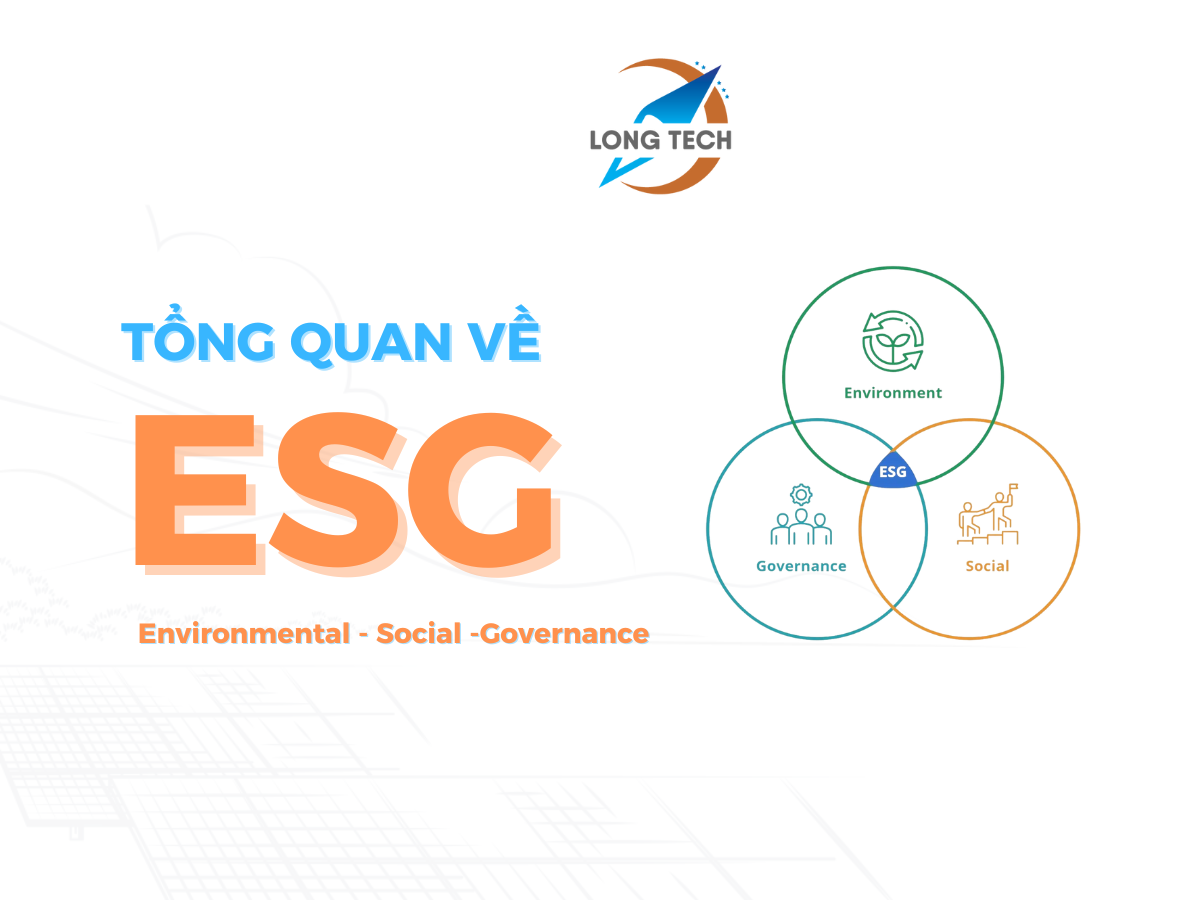 LONG TECH

TỔNG QUAN VỀ

ESG

Environmental - Social -Governance

Environment

ESG

Governance

Social